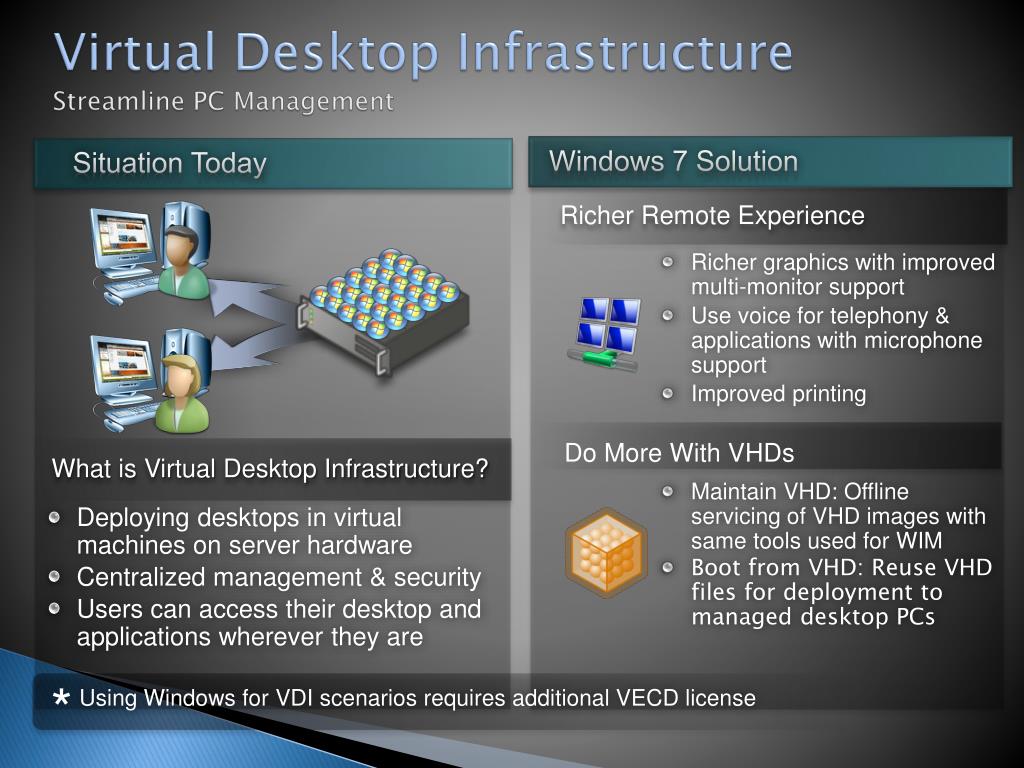 Virtual Desktop Infrastructure
Streamline PC Management

Situation Today

What is Virtual Desktop Infrastructure?

- Deploying desktops in virtual machines on server hardware
- Centralized management & security
- Users can access their desktop and applications wherever they are

Windows 7 Solution

Richer Remote Experience

- Richer graphics with improved multi-monitor support
- Use voice for telephony & applications with microphone support
- Improved printing

Do More With VHDs

- Maintain VHD: Offline servicing of VHD images with same tools used for WIM
- Boot from VHD: Reuse VHD files for deployment to managed desktop PCs

* Using Windows for VDI scenarios requires additional VECD license